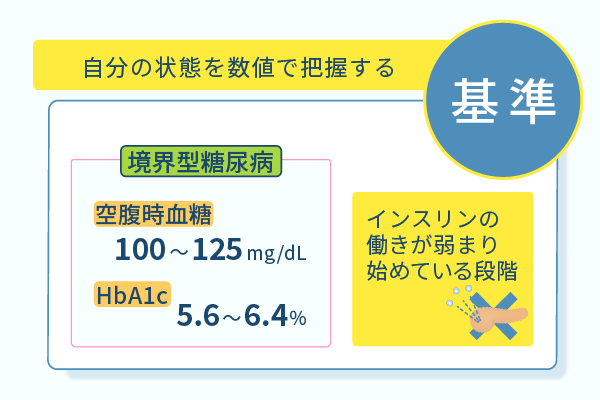 自分の状態を数値で把握する

基準

境界型糖尿病

空腹時血糖

100～125 mg/dL

HbA1c

5.6～6.4%

インスリンの働きが弱まり始めている段階